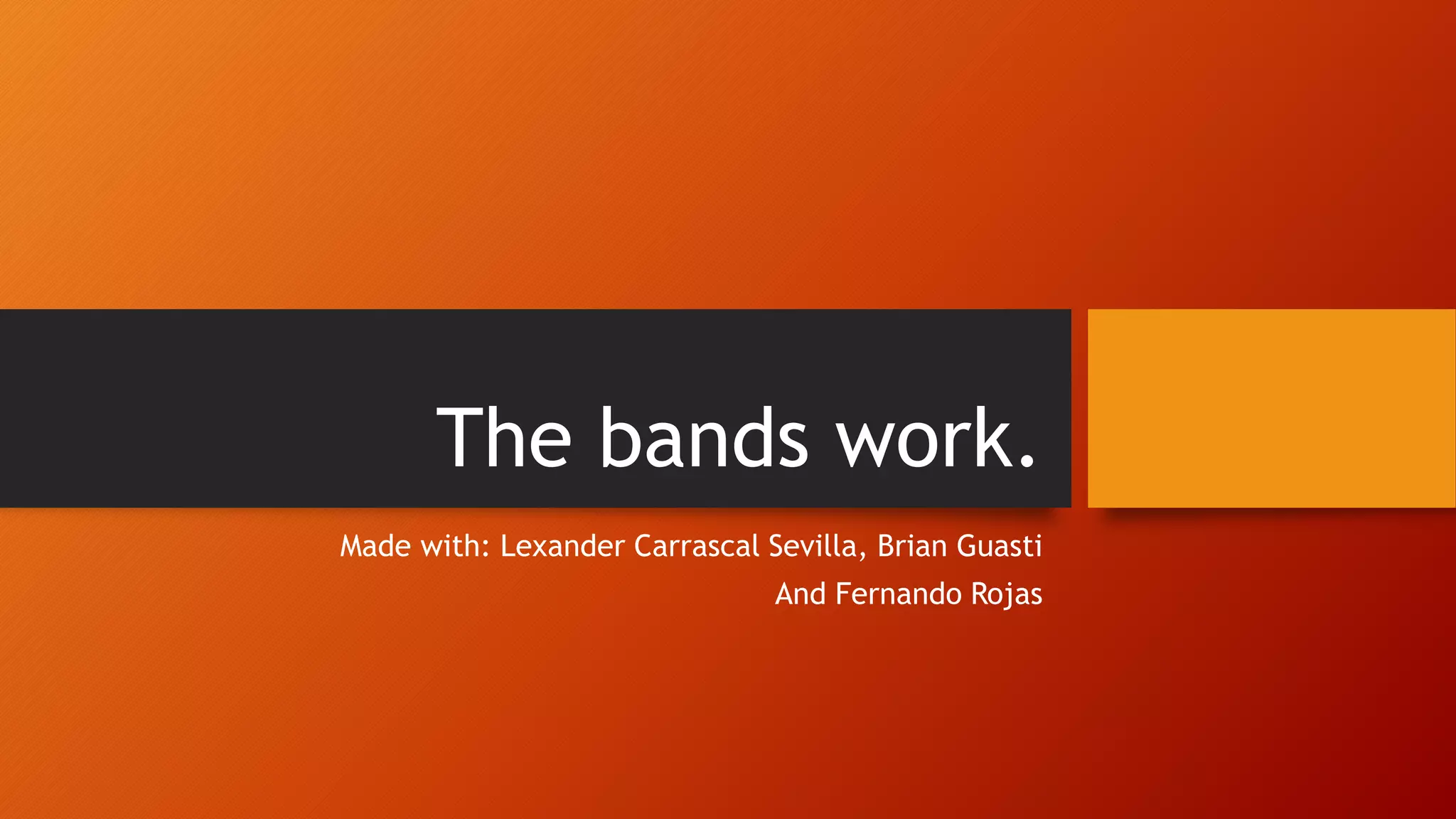 The bands work.

Made with: Lexander Carrascal Sevilla, Brian Guasti
And Fernando Rojas